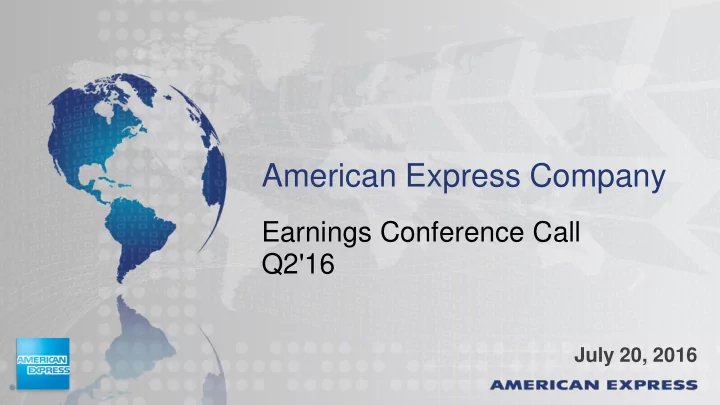 American Express Company

Earnings Conference Call
Q2'16

AMERICAN EXPRESS

July 20, 2016

AMERICAN EXPRESS